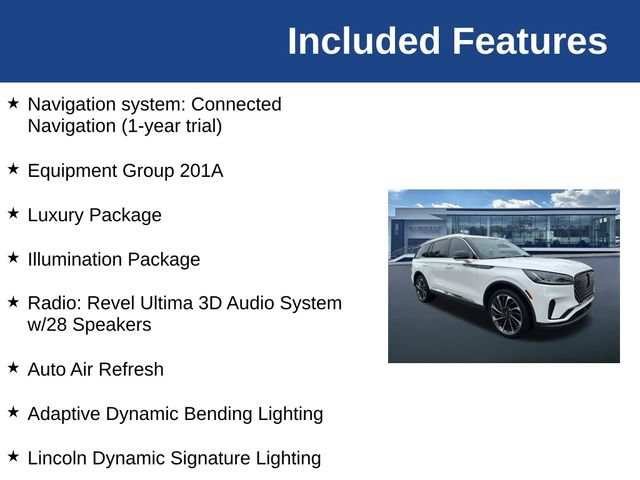 Included Features

★ Navigation system: Connected Navigation (1-year trial)

★ Equipment Group 201A

★ Luxury Package

★ Illumination Package

★ Radio: Revel Ultima 3D Audio System w/28 Speakers

★ Auto Air Refresh

★ Adaptive Dynamic Bending Lighting

★ Lincoln Dynamic Signature Lighting